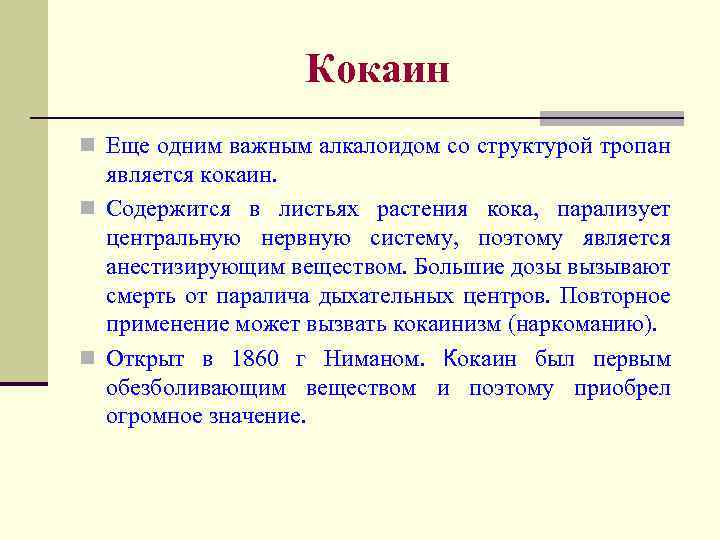 Кокаин

Еще одним важным алкалоидом со структурой тропан является кокаин.

Содержится в листьях растения кока, парализует центральную нервную систему, поэтому является анестизирующим веществом. Большие дозы вызывают смерть от паралича дыхательных центров. Повторное применение может вызвать кокаинизм (наркоманию).

Открыт в 1860 г Ниманом. Кокаин был первым обезболивающим веществом и поэтому приобрел огромное значение.